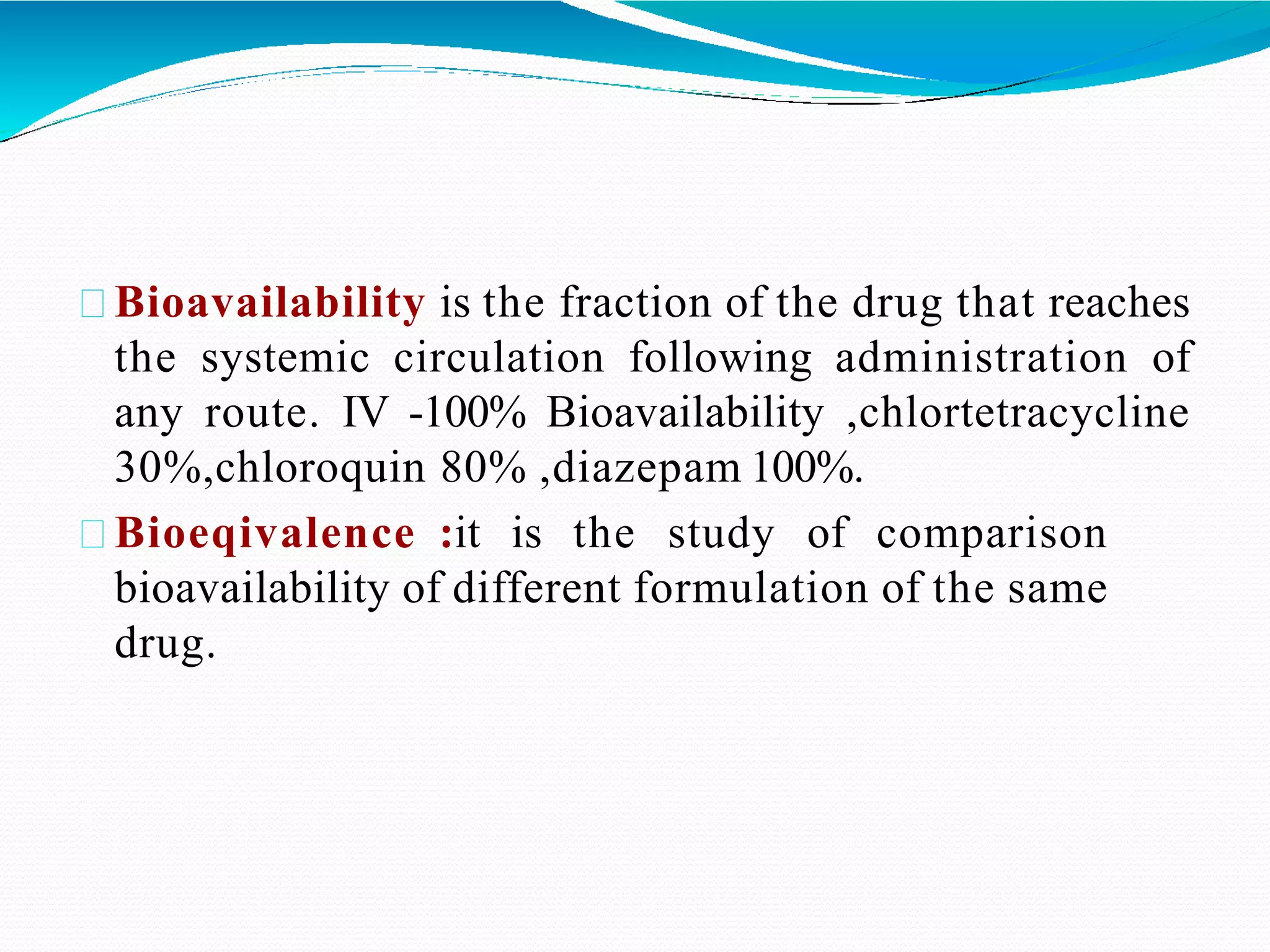 Bioavailability is the fraction of the drug that reaches the systemic circulation following administration of any route. IV -100% Bioavailability ,chlortetracycline 30%,chloroquin 80% ,diazepam 100%.

Bioeqivalence :it is the study of comparison bioavailability of different formulation of the same drug.